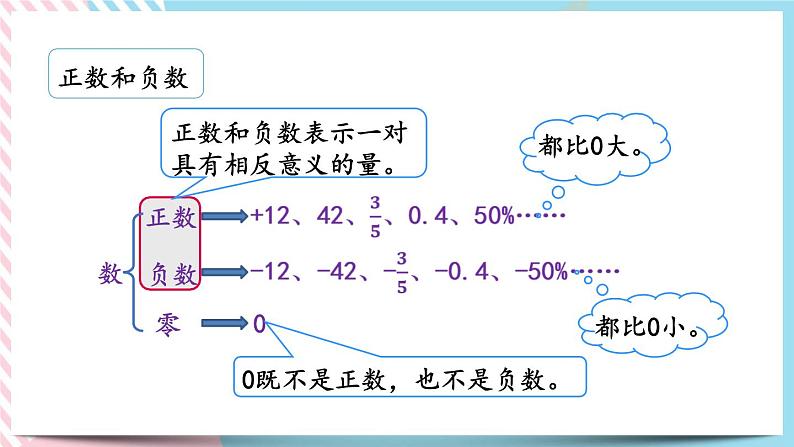 正数和负数

正数和负数表示一对具有相反意义的量。

都比0大。

数

正数 +12、42、$\frac{3}{5}$、0.4、50%……

负数 −12、−42、$-\frac{3}{5}$、−0.4、−50%……

零 0

都比0小。

0既不是正数，也不是负数。